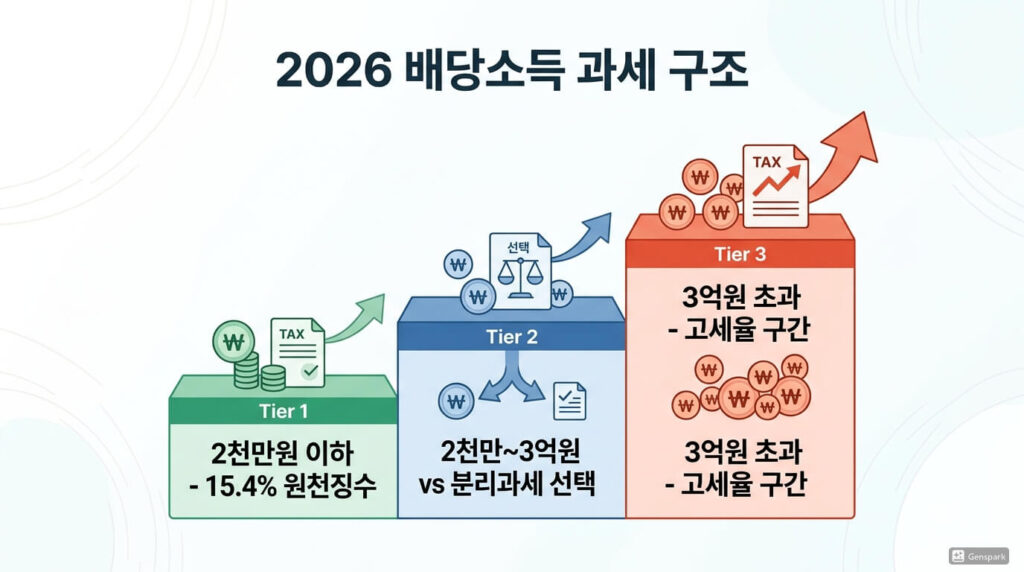 2026 배당소득 과세 구조

TAX

Tier 1

2천만원 이하
- 15.4% 원천징수

선택

Tier 2

2천만~3억원
vs 분리과세 선택

TAX

Tier 3

3억원 초과
- 고세율 구간

3억원 초과
- 고세율 구간

Genspark